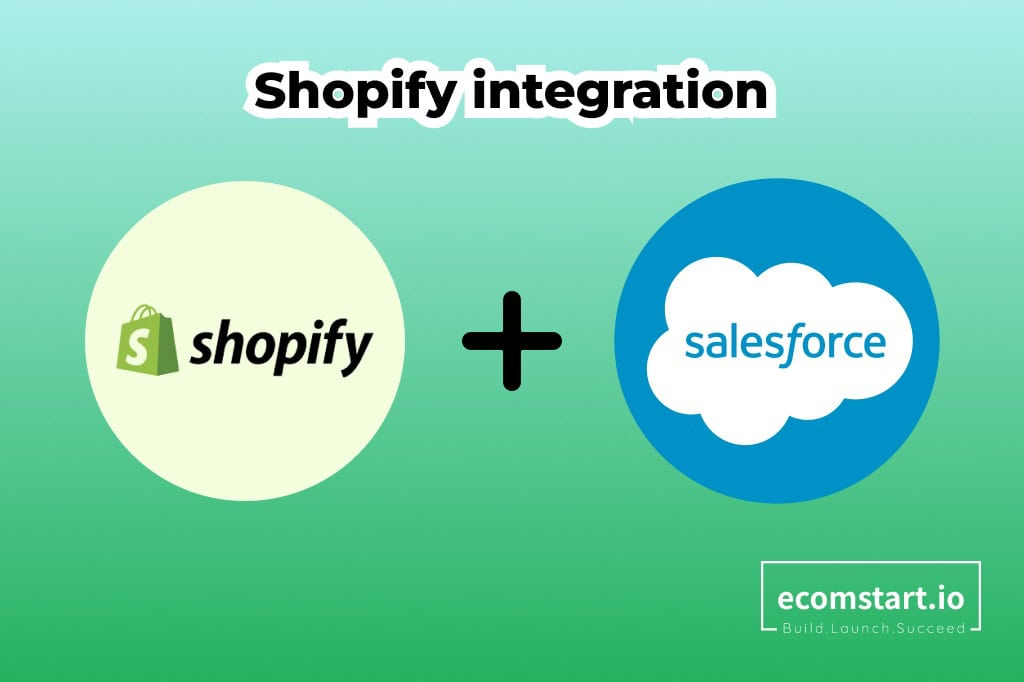 Shopify integration

shopify

+

salesforce

ecomstart.io
Build.Launch.Succeed